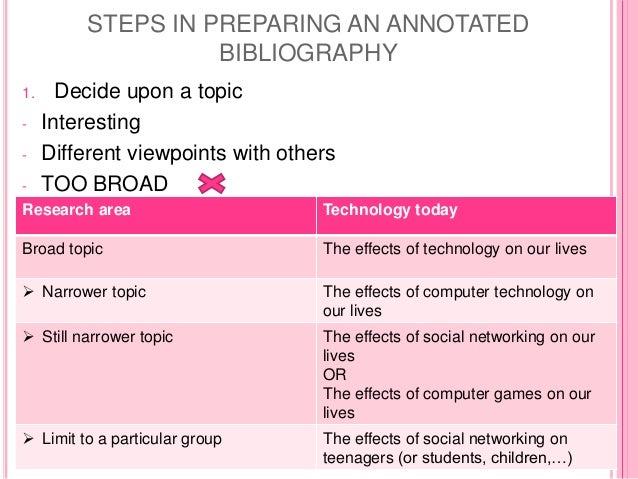 STEPS IN PREPARING AN ANNOTATED BIBLIOGRAPHY

1. Decide upon a topic
- Interesting
- Different viewpoints with others
- TOO BROAD

| Research area | Technology today |
|---|---|
| Broad topic | The effects of technology on our lives |
| ➢ Narrower topic | The effects of computer technology on our lives |
| ➢ Still narrower topic | The effects of social networking on our lives OR The effects of computer games on our lives |
| ➢ Limit to a particular group | The effects of social networking on teenagers (or students, children,…) |